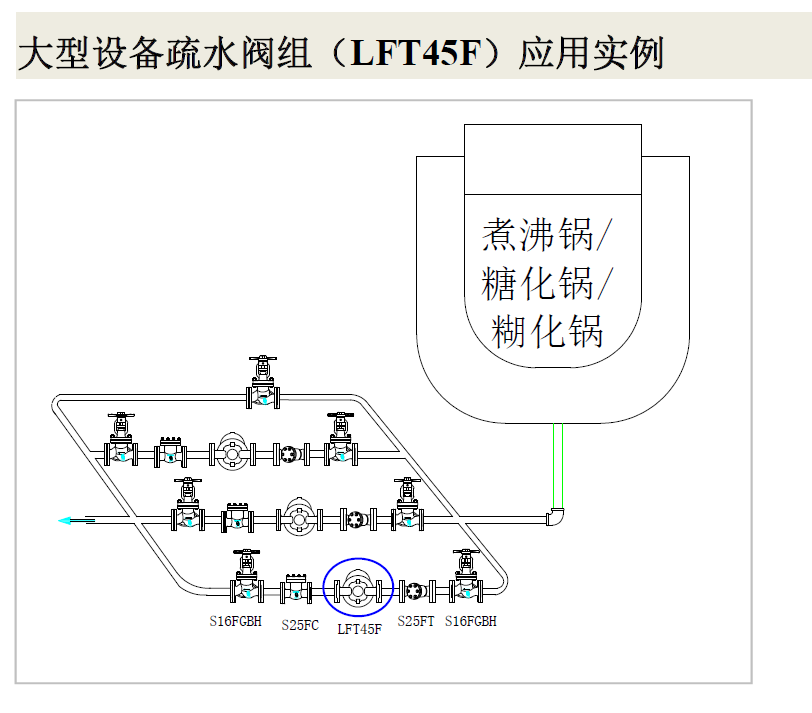 大型设备疏水阀组（LFT45F）应用实例

煮沸锅/
糖化锅/
糊化锅

S16FGBH S25FC LFT45F S25FT S16FGBH